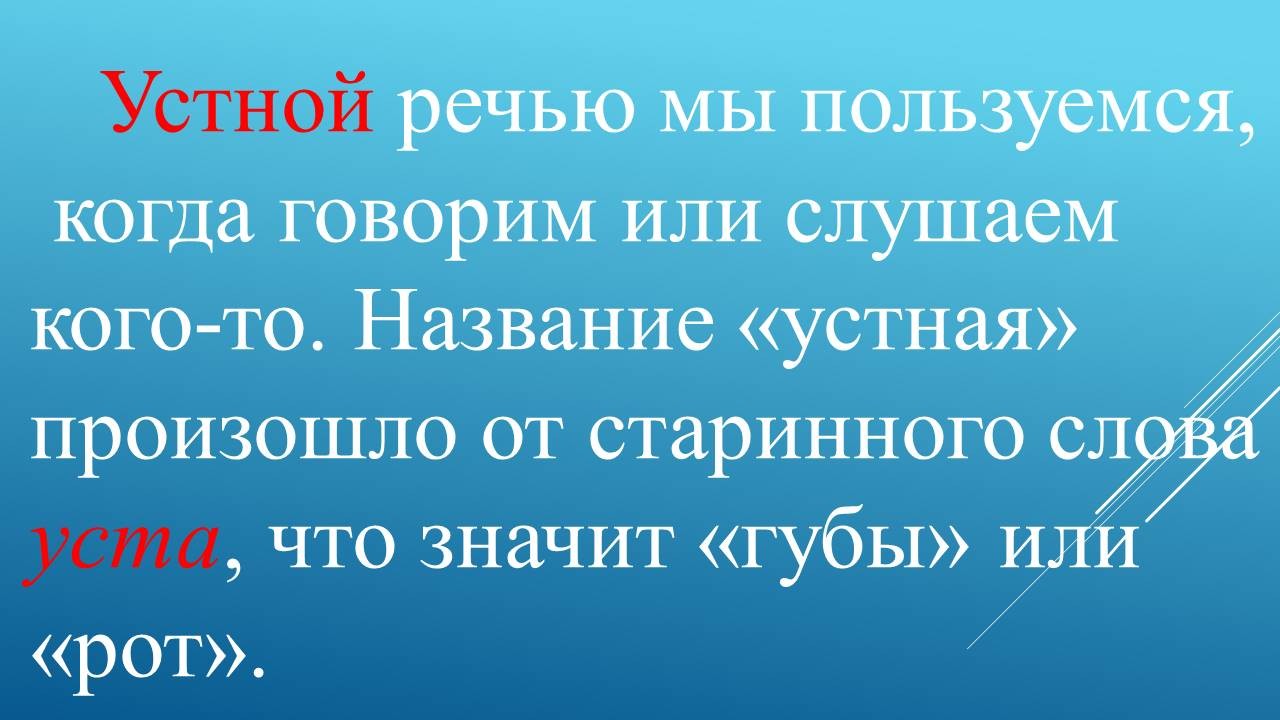 Устной речью мы пользуемся, когда говорим или слушаем кого-то. Название «устная» произошло от старинного слова уста, что значит «губы» или «рот».